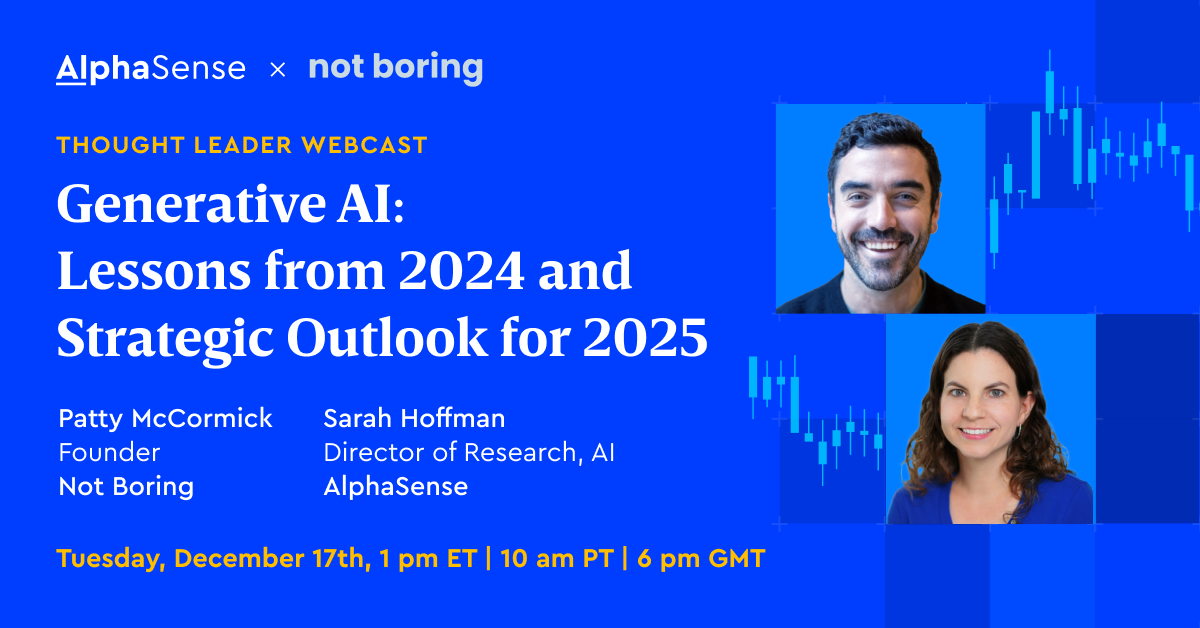 AlphaSense × not boring

THOUGHT LEADER WEBCAST

Generative AI: Lessons from 2024 and Strategic Outlook for 2025

Patty McCormick
Founder
Not Boring

Sarah Hoffman
Director of Research, AI
AlphaSense

Tuesday, December 17th, 1 pm ET | 10 am PT | 6 pm GMT